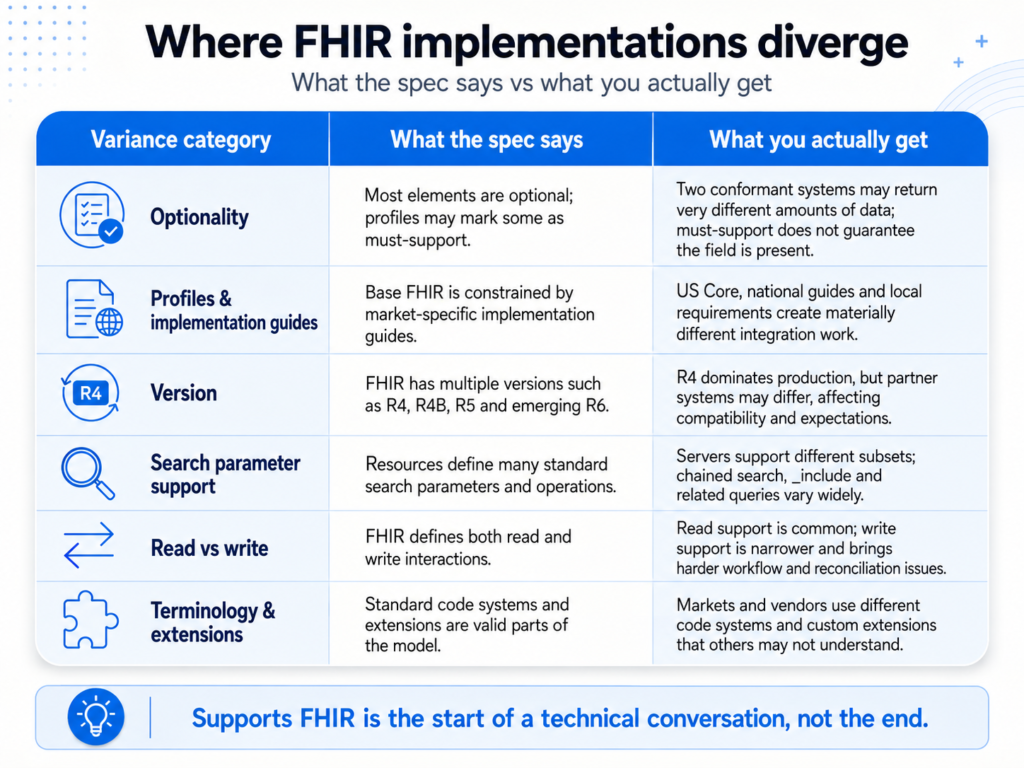 Where FHIR implementations diverge

What the spec says vs what you actually get

| Variance category | What the spec says | What you actually get |
|---|---|---|
| Optionality | Most elements are optional; profiles may mark some as must-support. | Two conformant systems may return very different amounts of data; must-support does not guarantee the field is present. |
| Profiles & implementation guides | Base FHIR is constrained by market-specific implementation guides. | US Core, national guides and local requirements create materially different integration work. |
| R4 Version | FHIR has multiple versions such as R4, R4B, R5 and emerging R6. | R4 dominates production, but partner systems may differ, affecting compatibility and expectations. |
| Search parameter support | Resources define many standard search parameters and operations. | Servers support different subsets; chained search, _include and related queries vary widely. |
| Read vs write | FHIR defines both read and write interactions. | Read support is common; write support is narrower and brings harder workflow and reconciliation issues. |
| Terminology & extensions | Standard code systems and extensions are valid parts of the model. | Markets and vendors use different code systems and custom extensions that others may not understand. |

Supports FHIR is the start of a technical conversation, not the end.